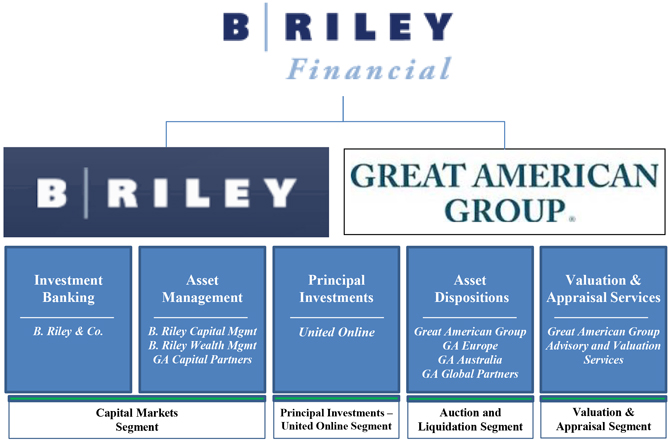 B | RILEY
Financial

B | RILEY

GREAT AMERICAN GROUP®

Investment Banking

B. Riley & Co.

Asset Management

B. Riley Capital Mgmt
B. Riley Wealth Mgmt
GA Capital Partners

Principal Investments

United Online

Asset Dispositions

Great American Group
GA Europe
GA Australia
GA Global Partners

Valuation & Appraisal Services

Great American Group Advisory and Valuation Services

Capital Markets Segment

Principal Investments – United Online Segment

Auction and Liquidation Segment

Valuation & Appraisal Segment